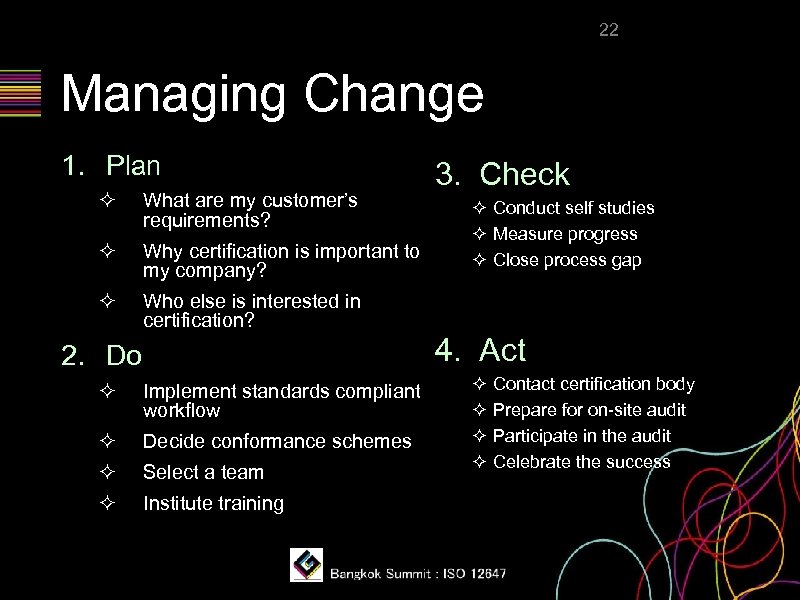 22

Managing Change

1. Plan
✧ What are my customer's requirements?
✧ Why certification is important to my company?
✧ Who else is interested in certification?

2. Do
✧ Implement standards compliant workflow
✧ Decide conformance schemes
✧ Select a team
✧ Institute training

3. Check
✧ Conduct self studies
✧ Measure progress
✧ Close process gap

4. Act
✧ Contact certification body
✧ Prepare for on-site audit
✧ Participate in the audit
✧ Celebrate the success

Bangkok Summit : ISO 12647